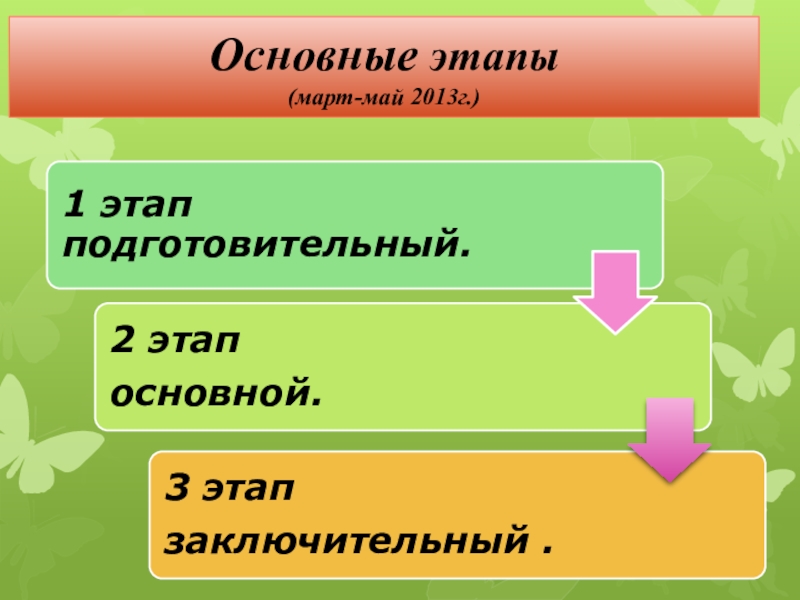 Основные этапы
(март-май 2013г.)

1 этап
подготовительный.

2 этап
основной.

3 этап
заключительный .